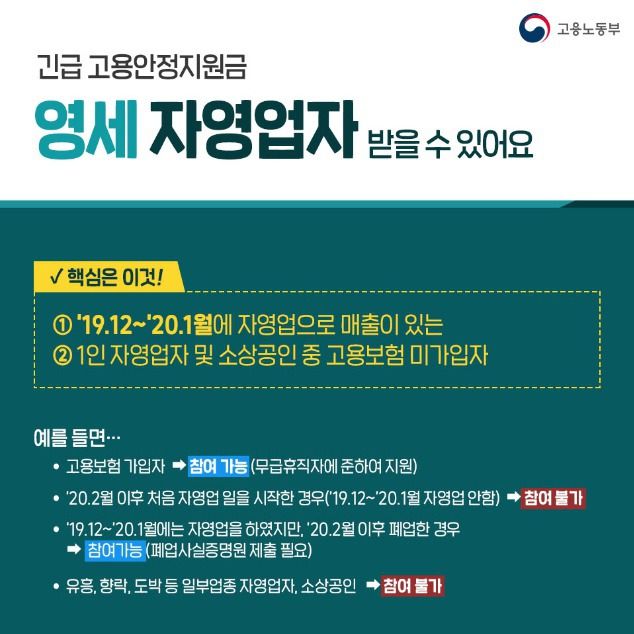 고용노동부

긴급 고용안정지원금

영세 자영업자 받을 수 있어요

✓ 핵심은 이것!

① '19.12~'20.1월에 자영업으로 매출이 있는
② 1인 자영업자 및 소상공인 중 고용보험 미가입자

예를 들면…

• 고용보험 가입자 ➡ 참여 가능 (무급휴직자에 준하여 지원)
• '20.2월 이후 처음 자영업 일을 시작한 경우('19.12~'20.1월 자영업 안함) ➡ 참여 불가
• '19.12~'20.1월에는 자영업을 하였지만, '20.2월 이후 폐업한 경우 ➡ 참여가능 (폐업사실증명원 제출 필요)
• 유흥, 향락, 도박 등 일부업종 자영업자, 소상공인 ➡ 참여 불가